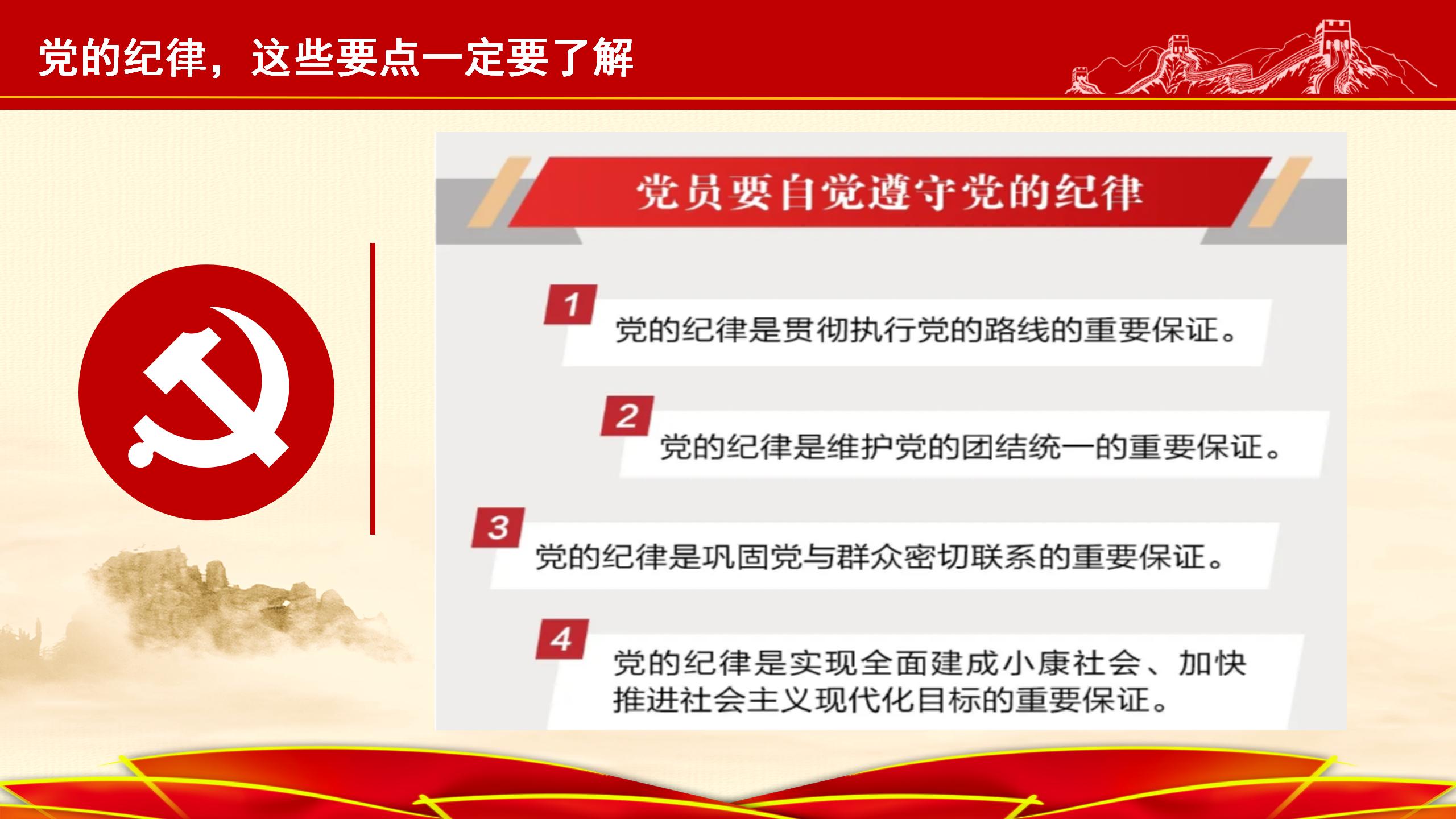 党的纪律，这些要点一定要了解

党员要自觉遵守党的纪律

1
党的纪律是贯彻执行党的路线的重要保证。

2
党的纪律是维护党的团结统一的重要保证。

3
党的纪律是巩固党与群众密切联系的重要保证。

4
党的纪律是实现全面建成小康社会、加快推进社会主义现代化目标的重要保证。